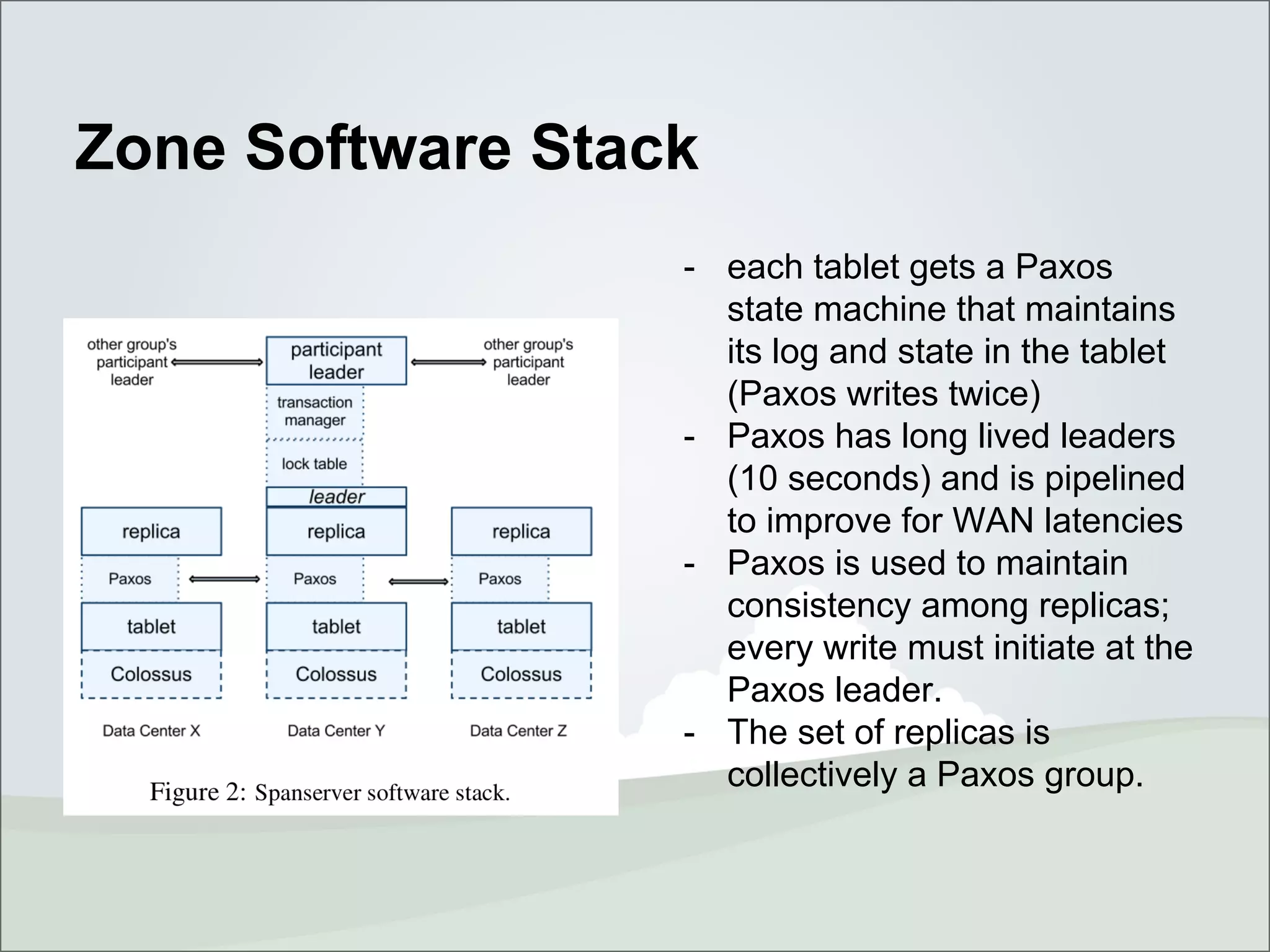 Zone Software Stack

other group's participant leader

participant leader

other group's participant leader

transaction manager

lock table

leader

replica

replica

replica

Paxos

Paxos

Paxos

tablet

tablet

tablet

Colossus

Colossus

Colossus

Data Center X

Data Center Y

Data Center Z

Figure 2: Spanserver software stack.

- each tablet gets a Paxos state machine that maintains its log and state in the tablet (Paxos writes twice)
- Paxos has long lived leaders (10 seconds) and is pipelined to improve for WAN latencies
- Paxos is used to maintain consistency among replicas; every write must initiate at the Paxos leader.
- The set of replicas is collectively a Paxos group.